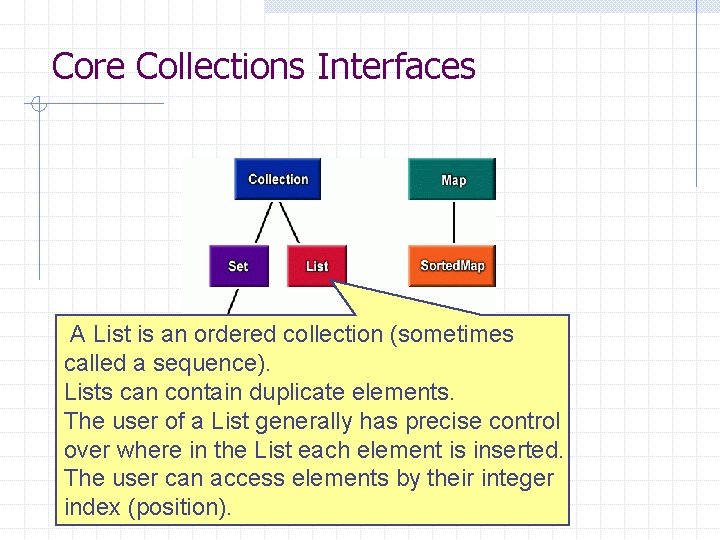 Core Collections Interfaces

Collection

Map

Set

List

SortedMap

A List is an ordered collection (sometimes called a sequence).
Lists can contain duplicate elements.
The user of a List generally has precise control over where in the List each element is inserted.
The user can access elements by their integer index (position).